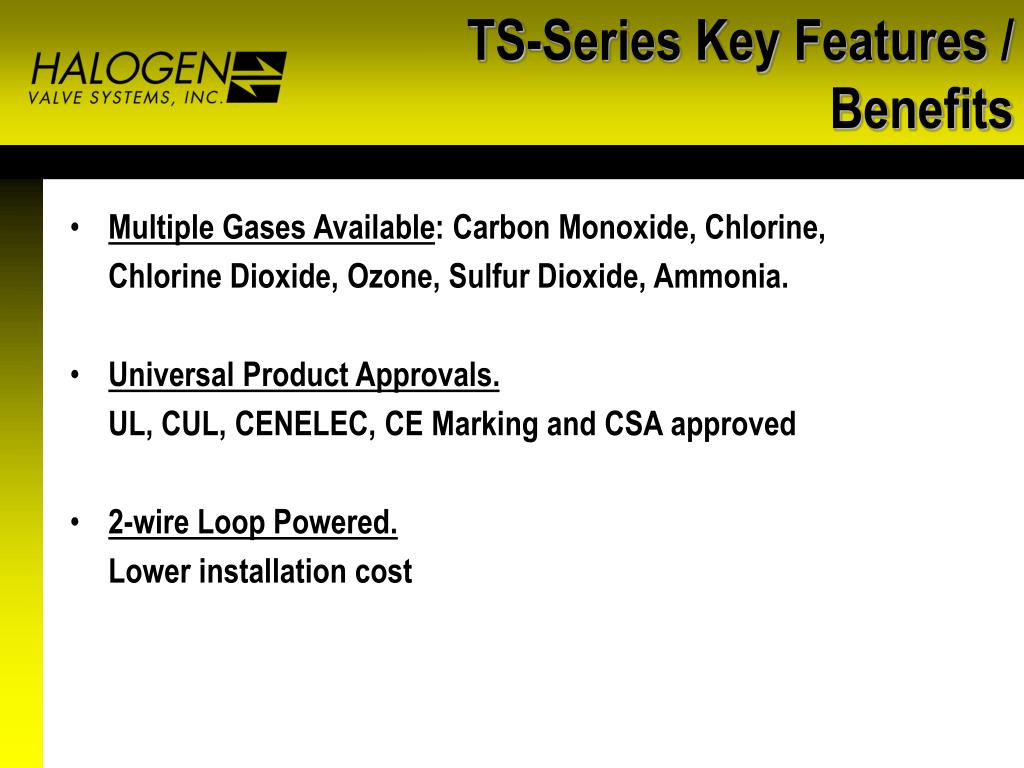 HALOGEN
VALVE SYSTEMS, INC.

TS-Series Key Features / Benefits

• Multiple Gases Available: Carbon Monoxide, Chlorine, Chlorine Dioxide, Ozone, Sulfur Dioxide, Ammonia.

• Universal Product Approvals.
UL, CUL, CENELEC, CE Marking and CSA approved

• 2-wire Loop Powered.
Lower installation cost